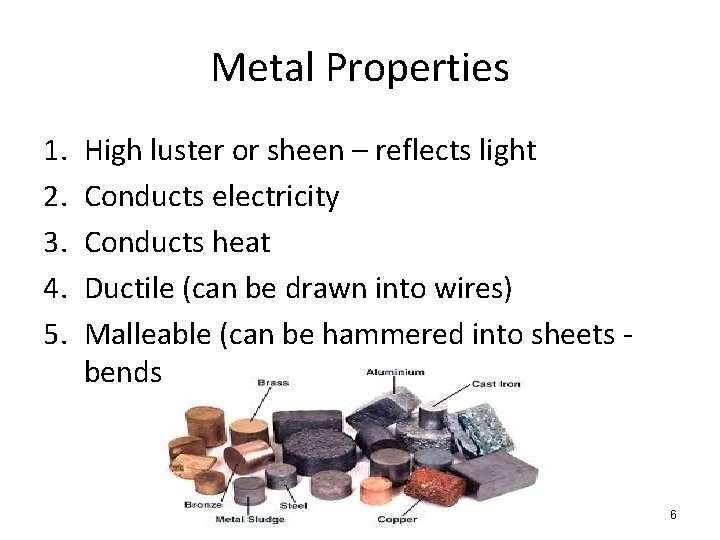 Metal Properties

1. High luster or sheen – reflects light
2. Conducts electricity
3. Conducts heat
4. Ductile (can be drawn into wires)
5. Malleable (can be hammered into sheets - bends

Brass
Aluminium
Cast Iron
Bronze
Steel
Metal Sludge
Copper

6